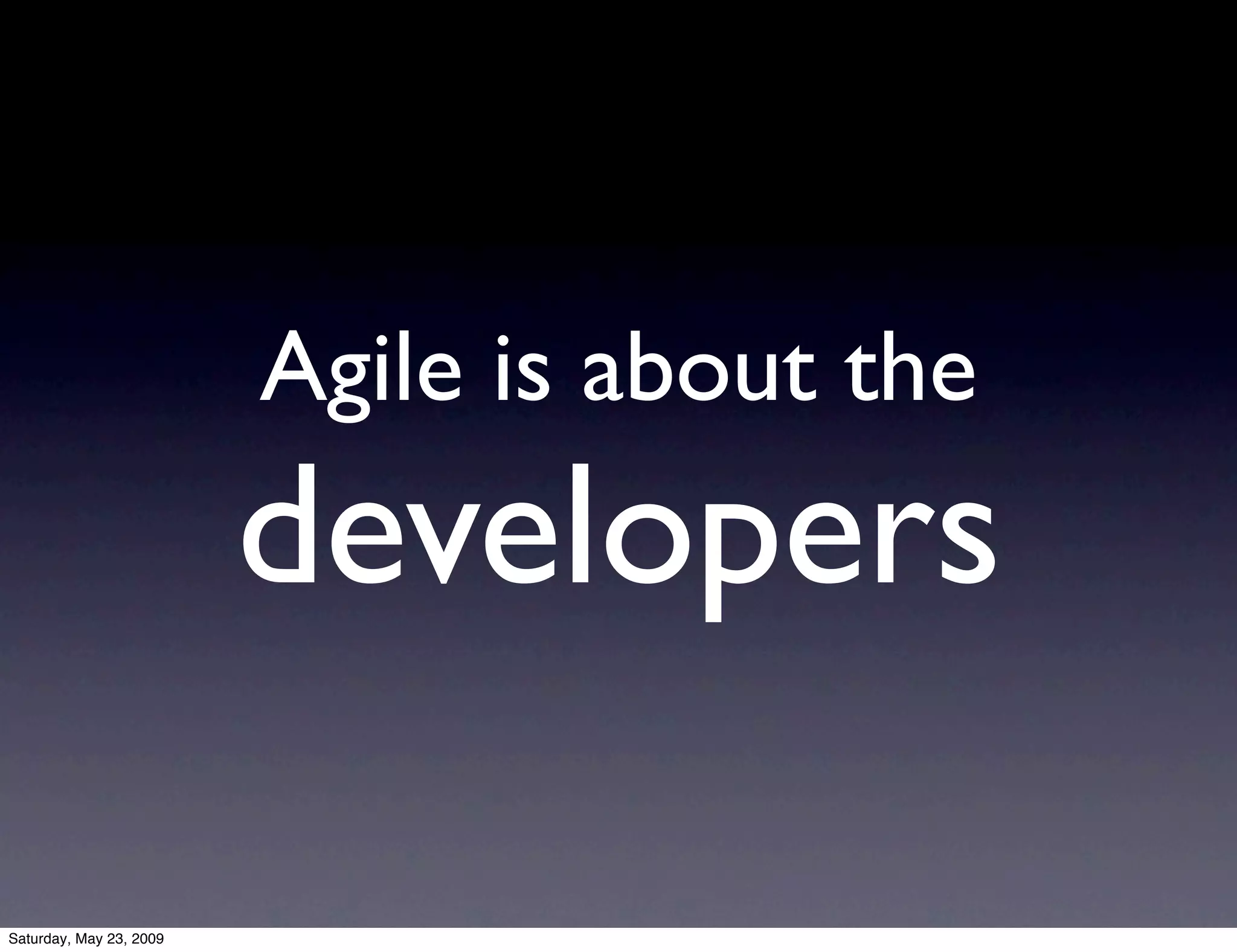 Agile is about the
developers

Saturday, May 23, 2009